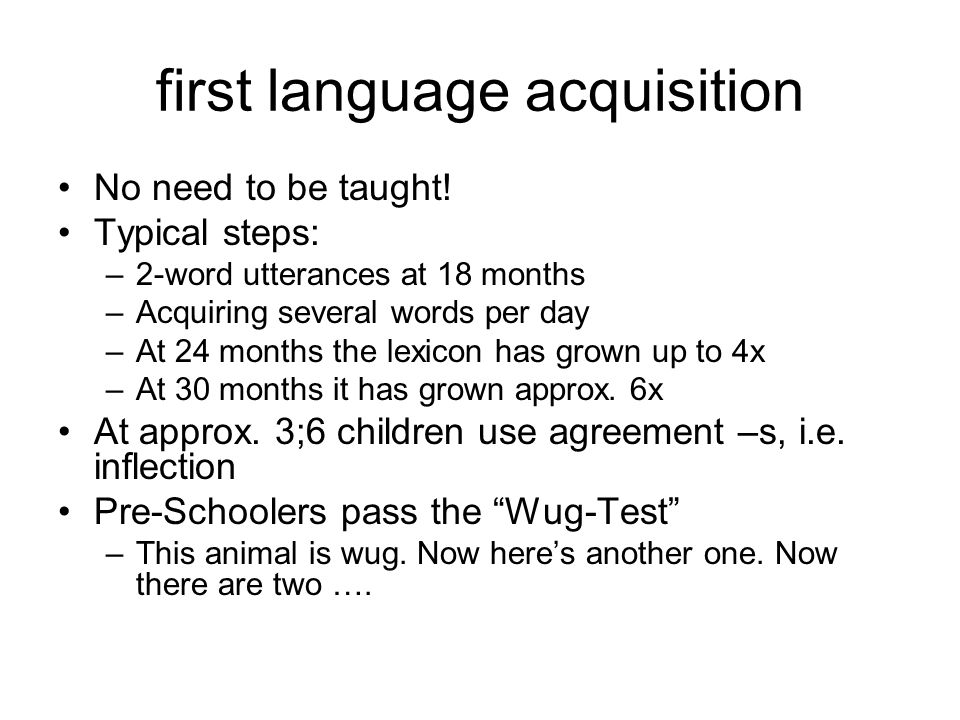 first language acquisition

• No need to be taught!
• Typical steps:
– 2-word utterances at 18 months
– Acquiring several words per day
– At 24 months the lexicon has grown up to 4x
– At 30 months it has grown approx. 6x
• At approx. 3;6 children use agreement –s, i.e. inflection
• Pre-Schoolers pass the “Wug-Test”
– This animal is wug. Now here’s another one. Now there are two ….